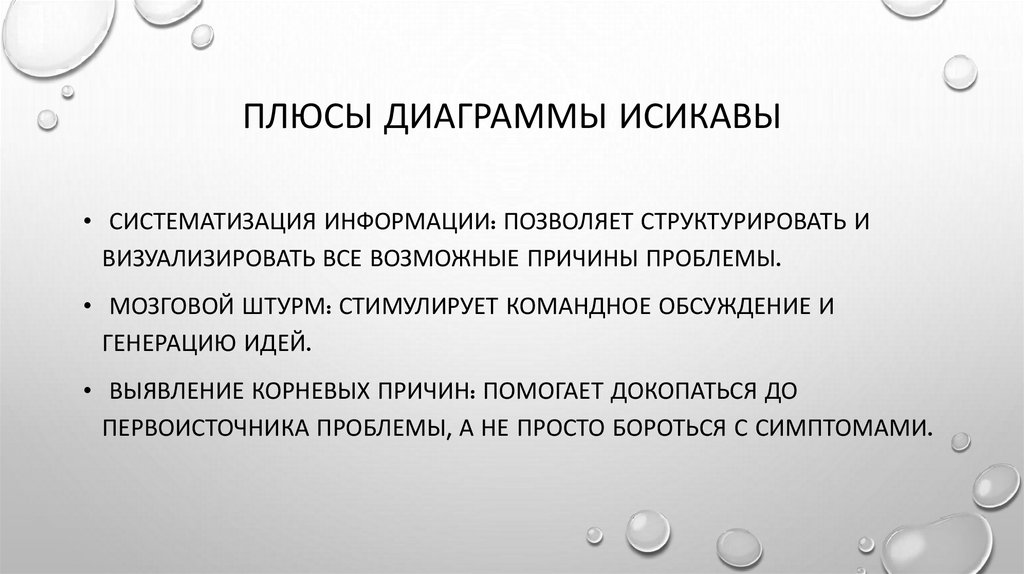 ПЛЮСЫ ДИАГРАММЫ ИСИКАВЫ

• СИСТЕМАТИЗАЦИЯ ИНФОРМАЦИИ: ПОЗВОЛЯЕТ СТРУКТУРИРОВАТЬ И ВИЗУАЛИЗИРОВАТЬ ВСЕ ВОЗМОЖНЫЕ ПРИЧИНЫ ПРОБЛЕМЫ.

• МОЗГОВОЙ ШТУРМ: СТИМУЛИРУЕТ КОМАНДНОЕ ОБСУЖДЕНИЕ И ГЕНЕРАЦИЮ ИДЕЙ.

• ВЫЯВЛЕНИЕ КОРНЕВЫХ ПРИЧИН: ПОМОГАЕТ ДОКОПАТЬСЯ ДО ПЕРВОИСТОЧНИКА ПРОБЛЕМЫ, А НЕ ПРОСТО БОРОТЬСЯ С СИМПТОМАМИ.